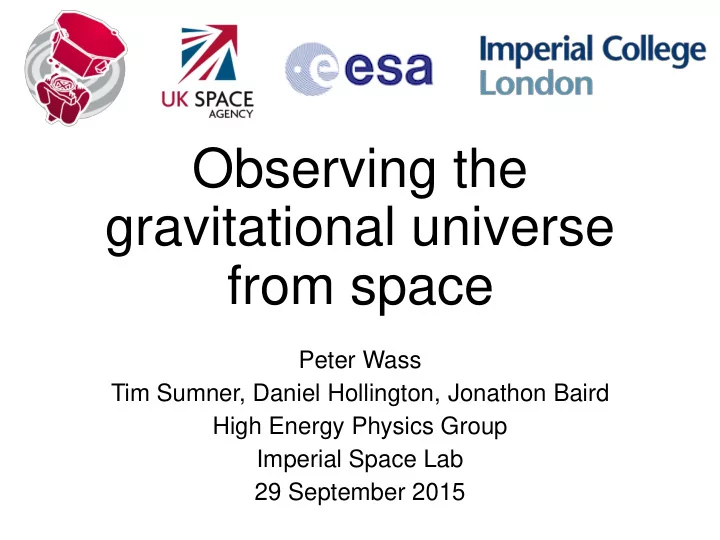 UK SPACE AGENCY

esa

Imperial College London

Observing the gravitational universe from space

Peter Wass
Tim Sumner, Daniel Hollington, Jonathon Baird
High Energy Physics Group
Imperial Space Lab
29 September 2015